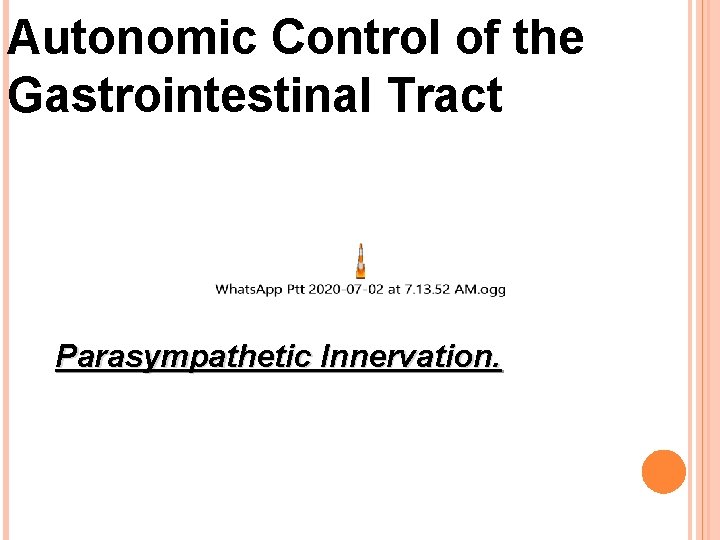 Autonomic Control of the Gastrointestinal Tract

WhatsApp Ptt 2020-07-02 at 7.13.52 AM.ogg

Parasympathetic Innervation.